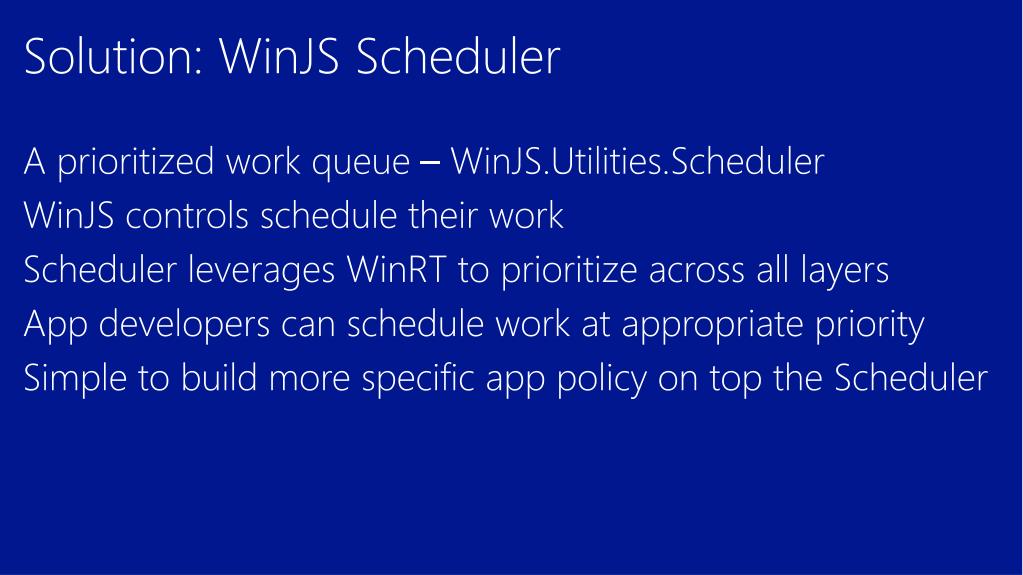 Solution: WinJS Scheduler

A prioritized work queue – WinJS.Utilities.Scheduler

WinJS controls schedule their work

Scheduler leverages WinRT to prioritize across all layers

App developers can schedule work at appropriate priority

Simple to build more specific app policy on top the Scheduler